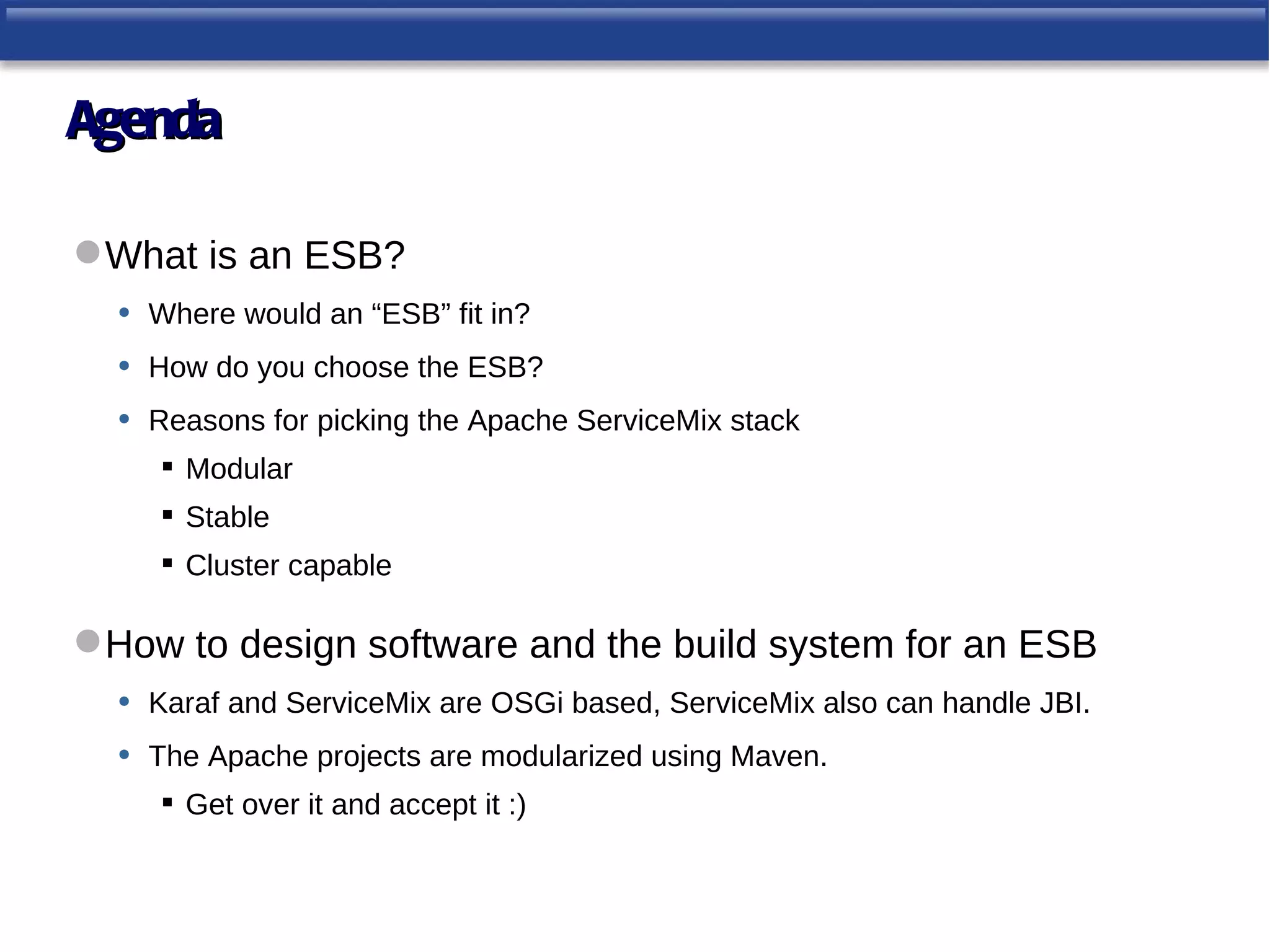 Agenda

- What is an ESB?
  - Where would an “ESB” fit in?
  - How do you choose the ESB?
  - Reasons for picking the Apache ServiceMix stack
    - Modular
    - Stable
    - Cluster capable

- How to design software and the build system for an ESB
  - Karaf and ServiceMix are OSGi based, ServiceMix also can handle JBI.
  - The Apache projects are modularized using Maven.
    - Get over it and accept it :)